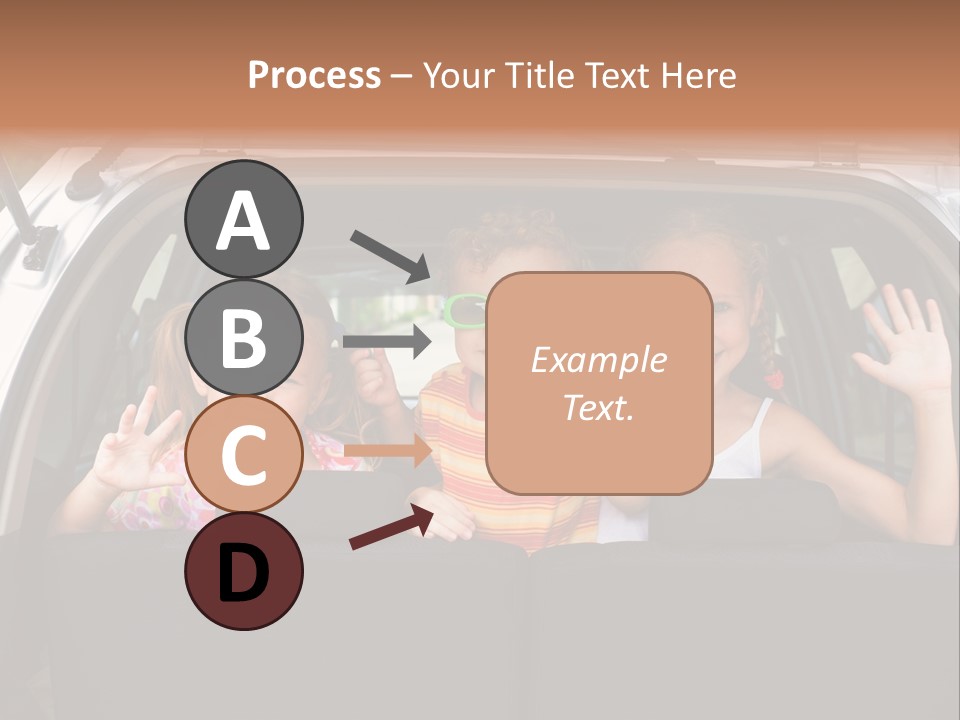 Process – Your Title Text Here

A

B

C

D

Example Text.